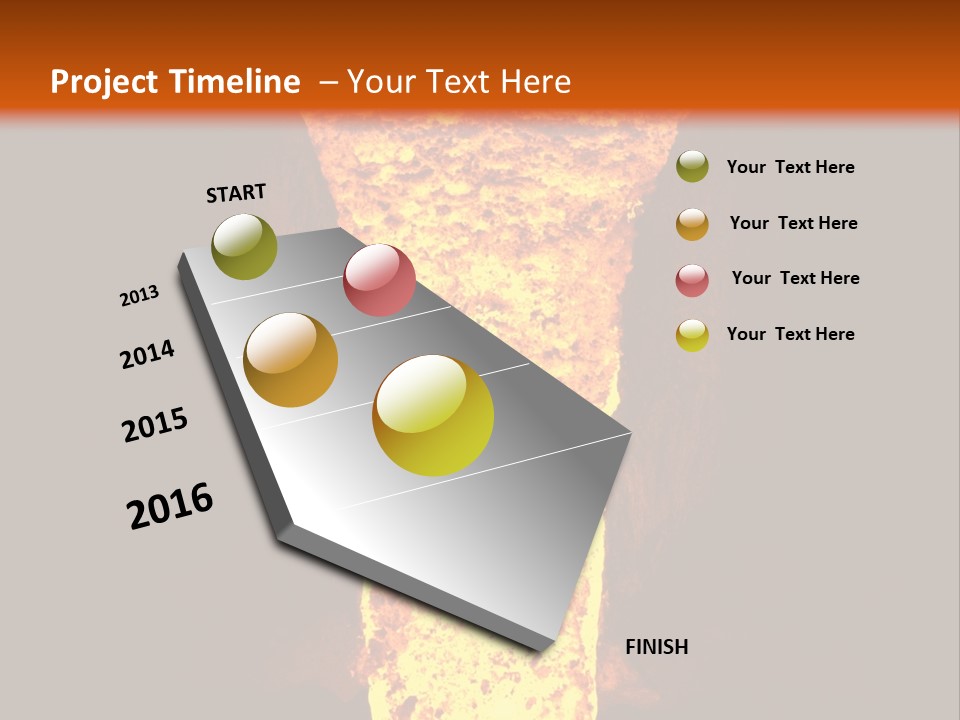 Project Timeline – Your Text Here

START

2013

2014

2015

2016

FINISH

Your Text Here

Your Text Here

Your Text Here

Your Text Here